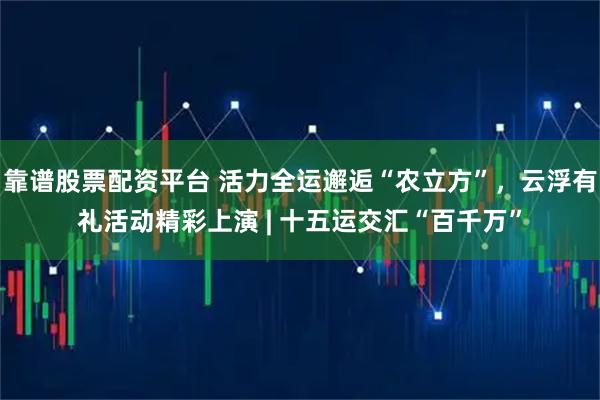 靠谱股票配资平台 活力全运邂逅“农立方”，云浮有礼活动精彩上演 | 十五运交汇“百千万”